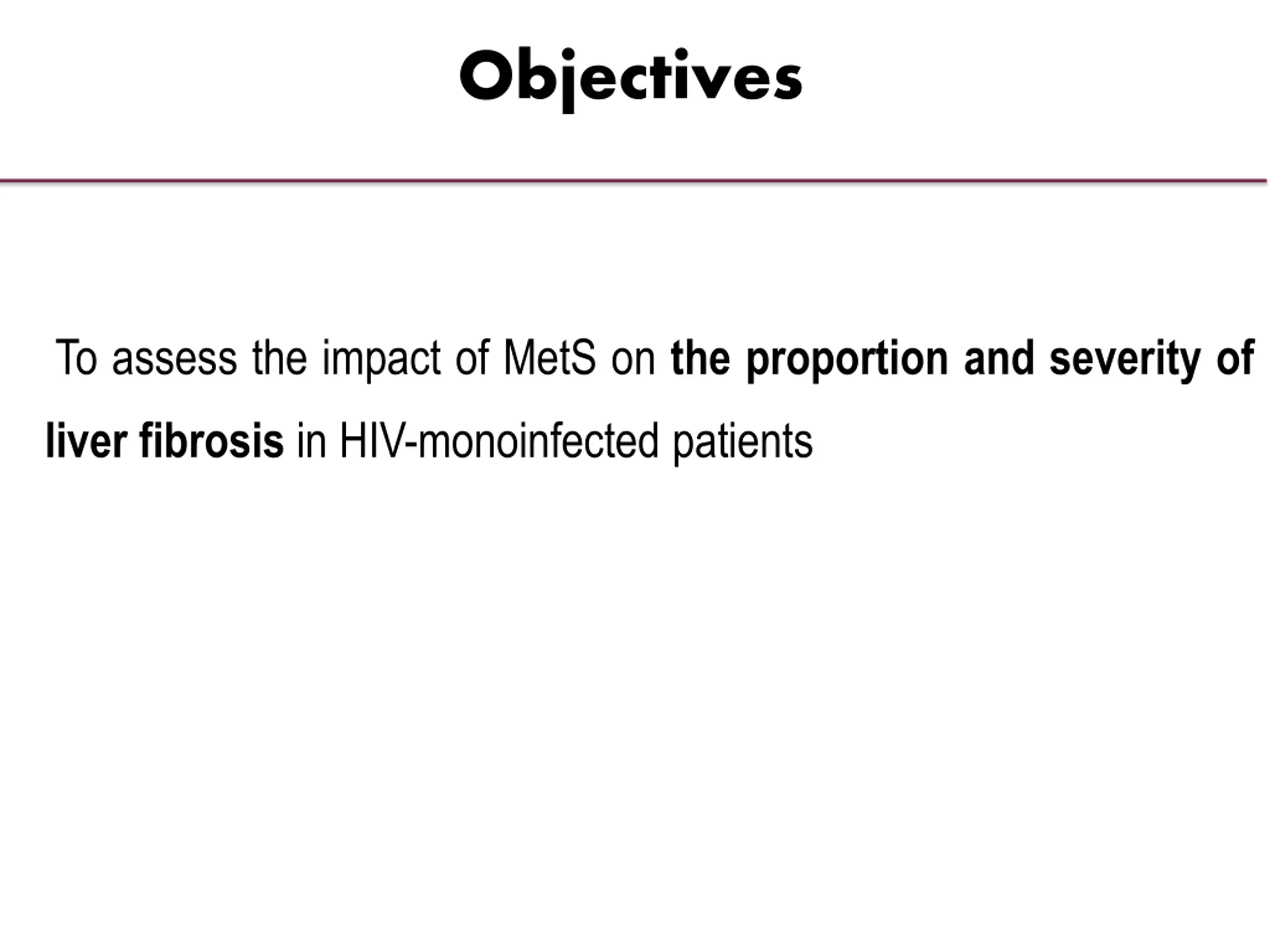 Objectives

To assess the impact of MetS on the proportion and severity of liver fibrosis in HIV-monoinfected patients